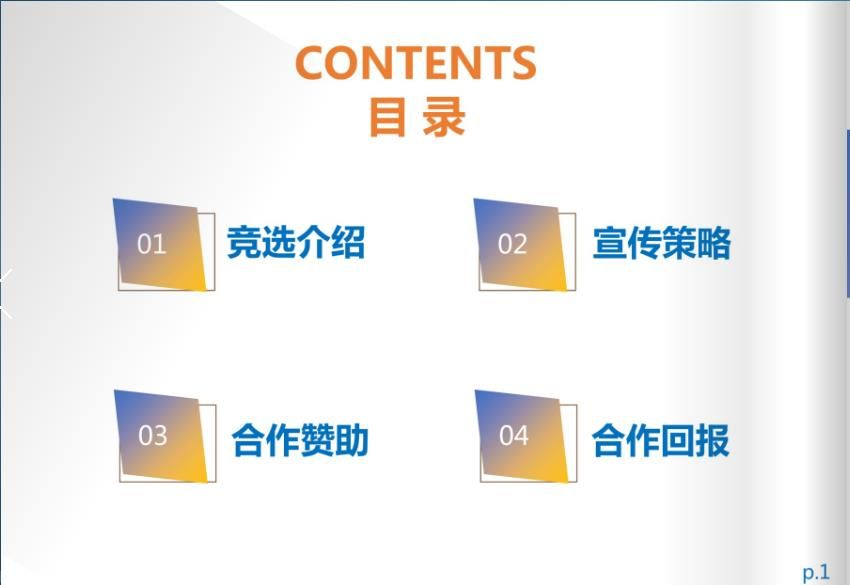 CONTENTS
目 录

01 竞选介绍

02 宣传策略

03 合作赞助

04 合作回报

p.1